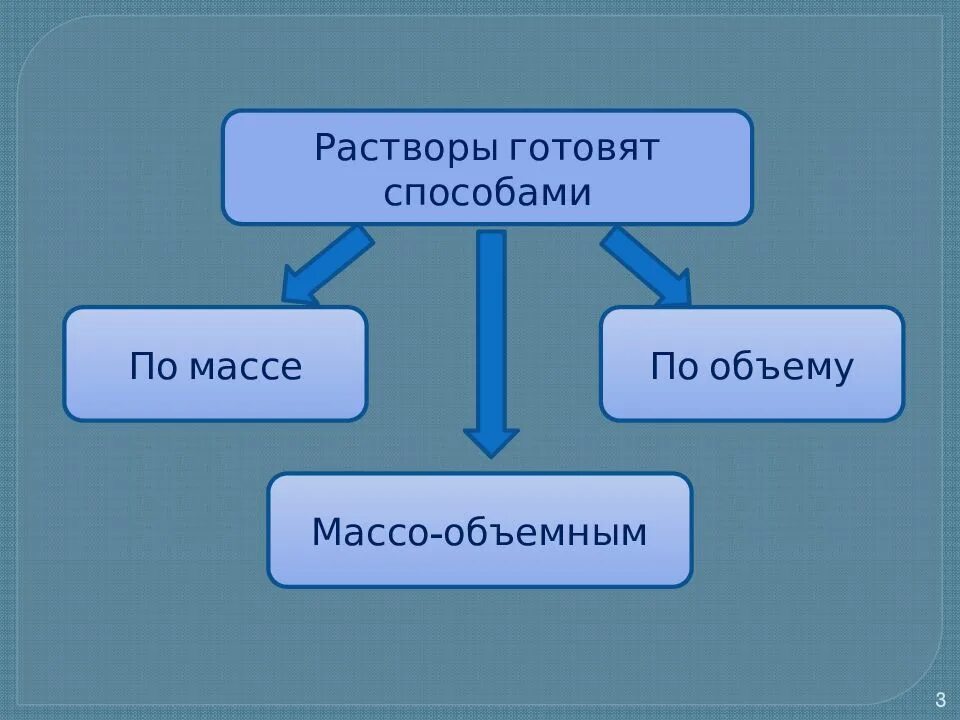 Растворы готовят способами

По массе

По объему

Массо-объемным

3